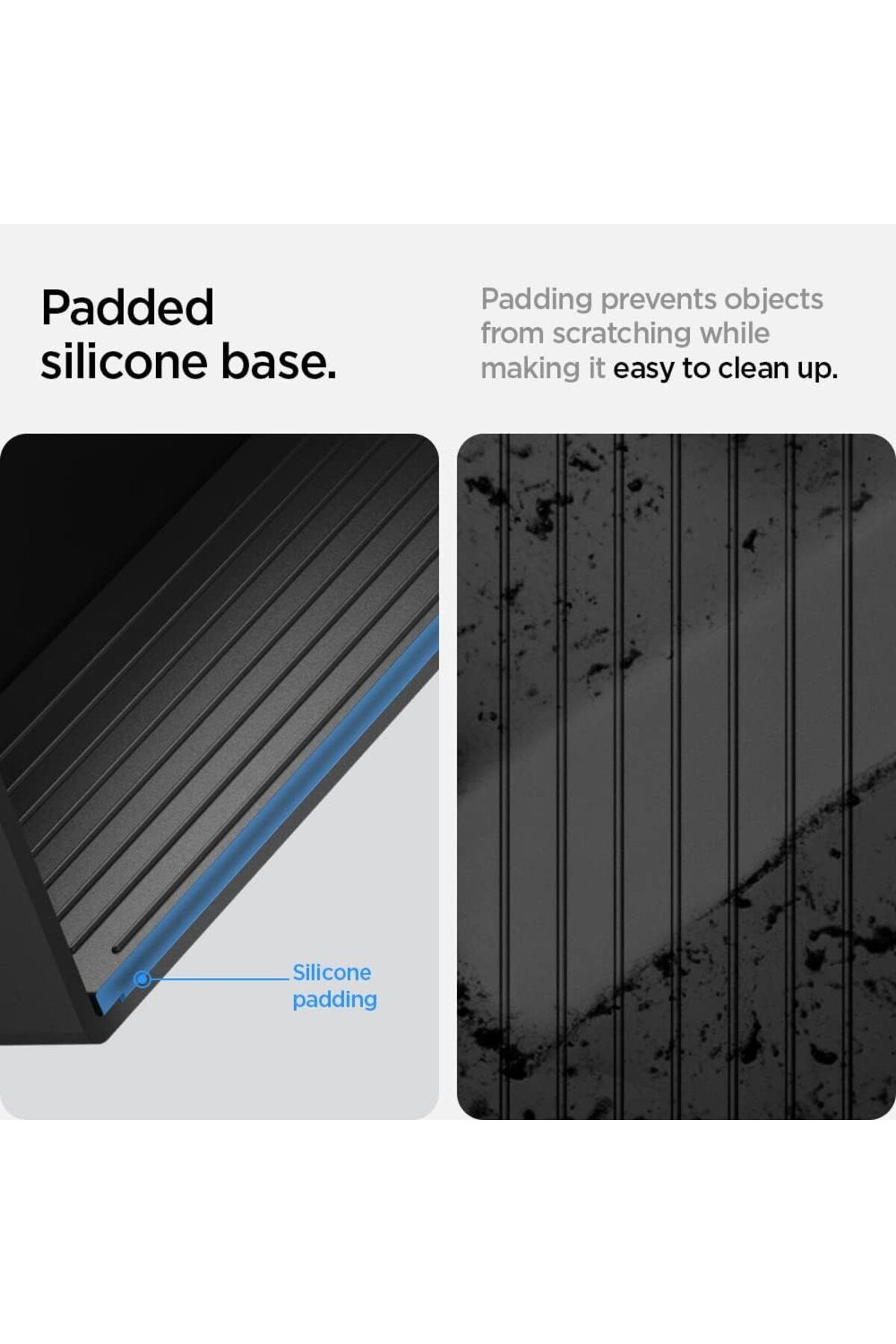 Padded silicone base.

Padding prevents objects from scratching while making it easy to clean up.

Silicone padding